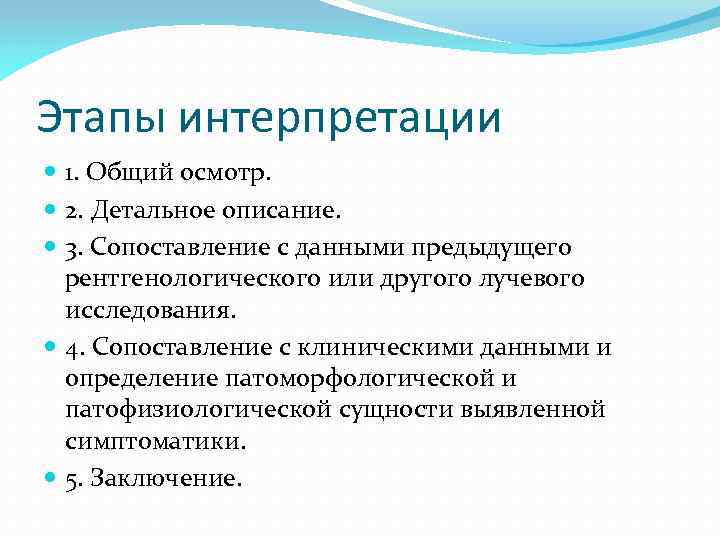 Этапы интерпретации

1. Общий осмотр.

2. Детальное описание.

3. Сопоставление с данными предыдущего рентгенологического или другого лучевого исследования.

4. Сопоставление с клиническими данными и определение патоморфологической и патофизиологической сущности выявленной симптоматики.

5. Заключение.